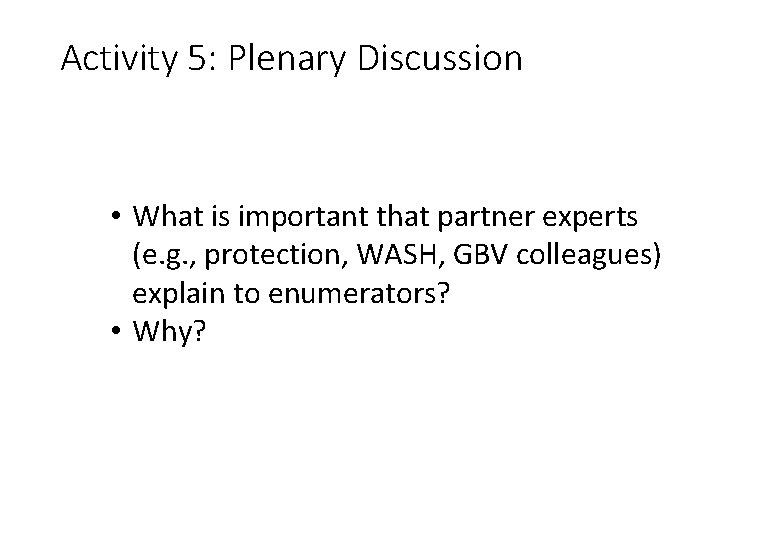 Activity 5: Plenary Discussion

• What is important that partner experts (e.g., protection, WASH, GBV colleagues) explain to enumerators?
• Why?